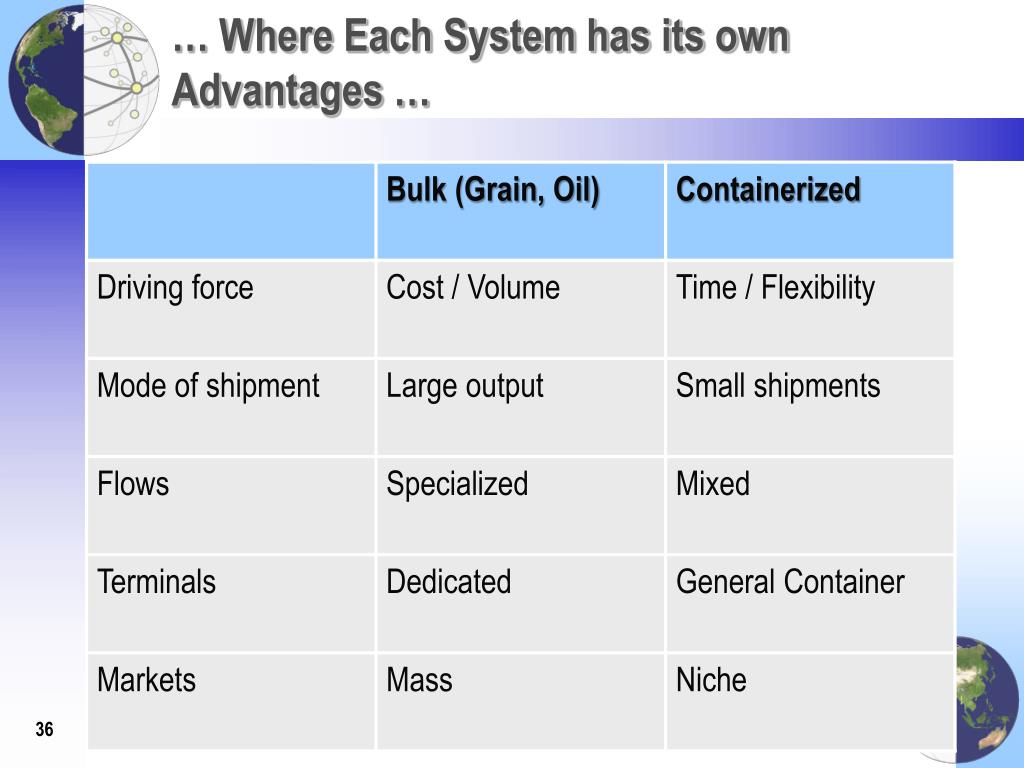 … Where Each System has its own Advantages …

| | Bulk (Grain, Oil) | Containerized |
|---|---|---|
| Driving force | Cost / Volume | Time / Flexibility |
| Mode of shipment | Large output | Small shipments |
| Flows | Specialized | Mixed |
| Terminals | Dedicated | General Container |
| Markets | Mass | Niche |

36